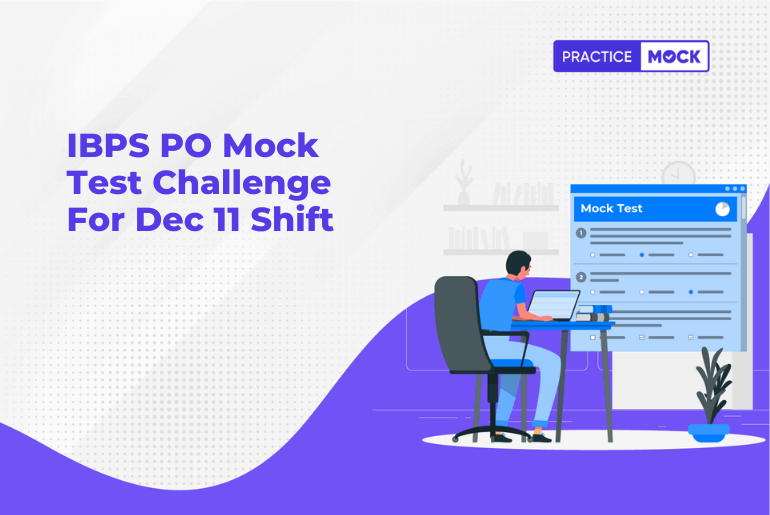 PRACTICE MOCK

IBPS PO Mock Test Challenge For Dec 11 Shift

Mock Test

1

2